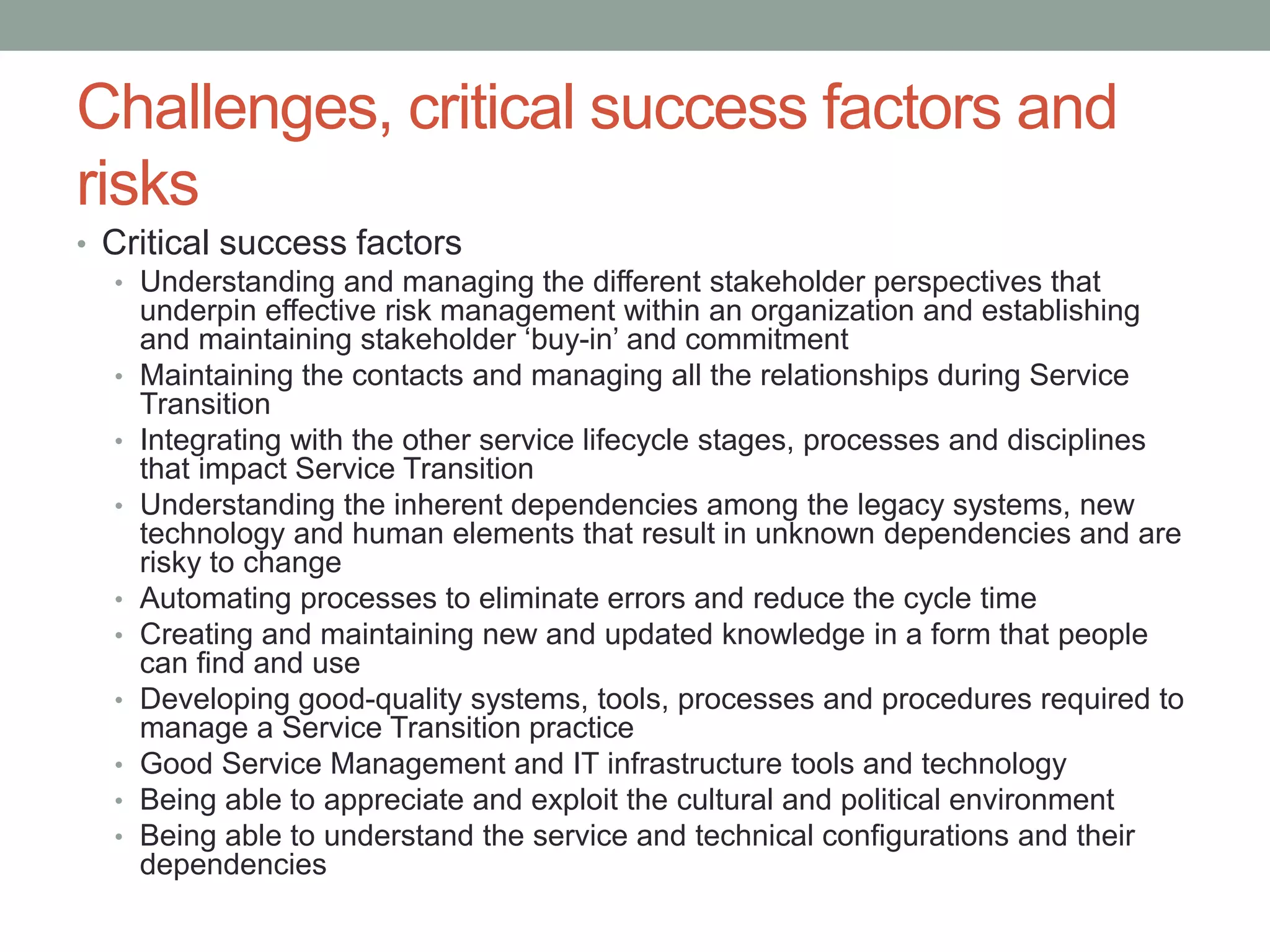 Challenges, critical success factors and risks

• Critical success factors
  • Understanding and managing the different stakeholder perspectives that underpin effective risk management within an organization and establishing and maintaining stakeholder ‘buy-in’ and commitment
  • Maintaining the contacts and managing all the relationships during Service Transition
  • Integrating with the other service lifecycle stages, processes and disciplines that impact Service Transition
  • Understanding the inherent dependencies among the legacy systems, new technology and human elements that result in unknown dependencies and are risky to change
  • Automating processes to eliminate errors and reduce the cycle time
  • Creating and maintaining new and updated knowledge in a form that people can find and use
  • Developing good-quality systems, tools, processes and procedures required to manage a Service Transition practice
  • Good Service Management and IT infrastructure tools and technology
  • Being able to appreciate and exploit the cultural and political environment
  • Being able to understand the service and technical configurations and their dependencies